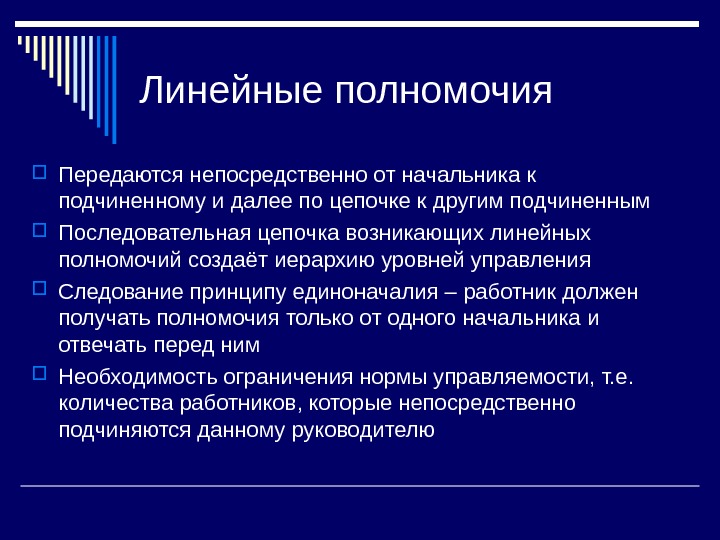 Линейные полномочия

Передаются непосредственно от начальника к подчиненному и далее по цепочке к другим подчиненным

Последовательная цепочка возникающих линейных полномочий создаёт иерархию уровней управления

Следование принципу единоначалия – работник должен получать полномочия только от одного начальника и отвечать перед ним

Необходимость ограничения нормы управляемости, т.е. количества работников, которые непосредственно подчиняются данному руководителю